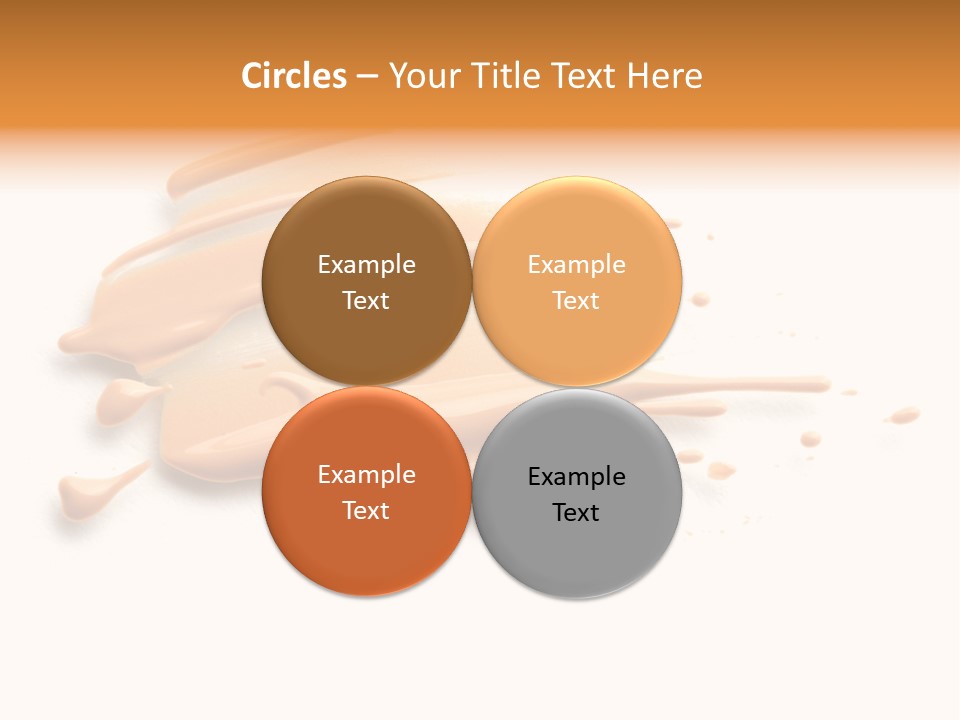 Circles – Your Title Text Here

Example Text

Example Text

Example Text

Example Text